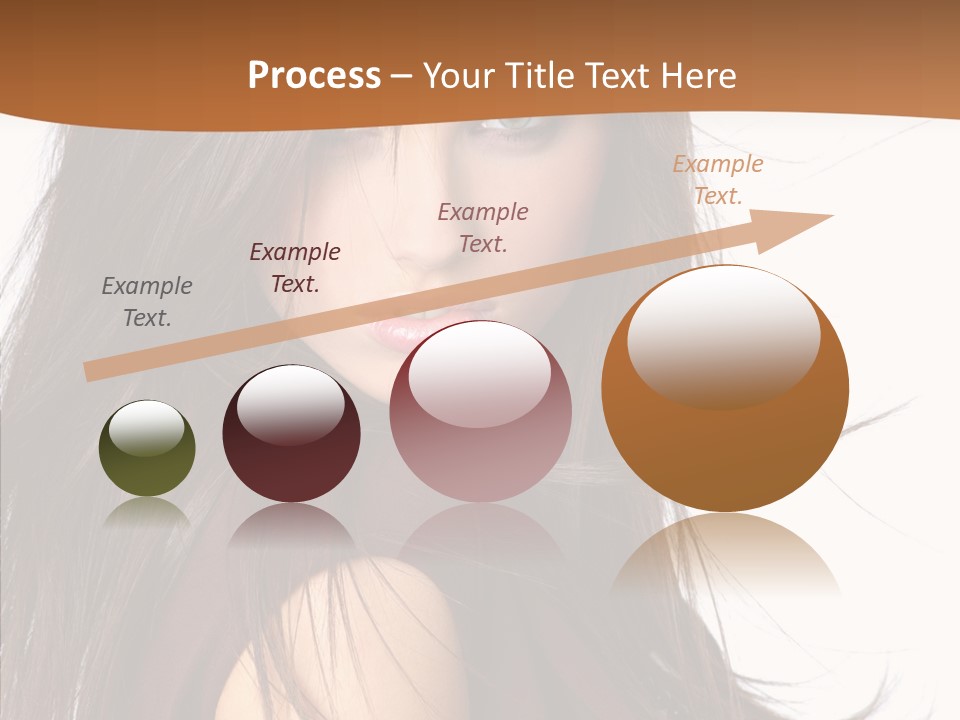 Process – Your Title Text Here

Example Text.

Example Text.

Example Text.

Example Text.